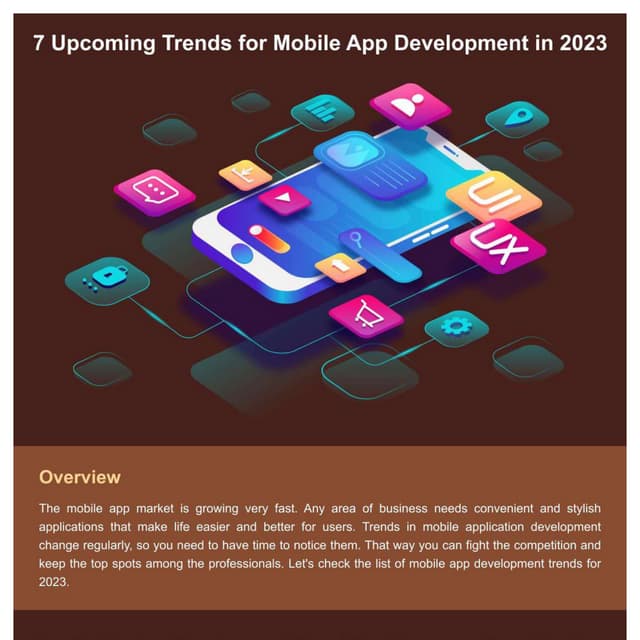 7 Upcoming Trends for Mobile App Development in 2023

UI

UX

Overview

The mobile app market is growing very fast. Any area of business needs convenient and stylish applications that make life easier and better for users. Trends in mobile application development change regularly, so you need to have time to notice them. That way you can fight the competition and keep the top spots among the professionals. Let's check the list of mobile app development trends for 2023.